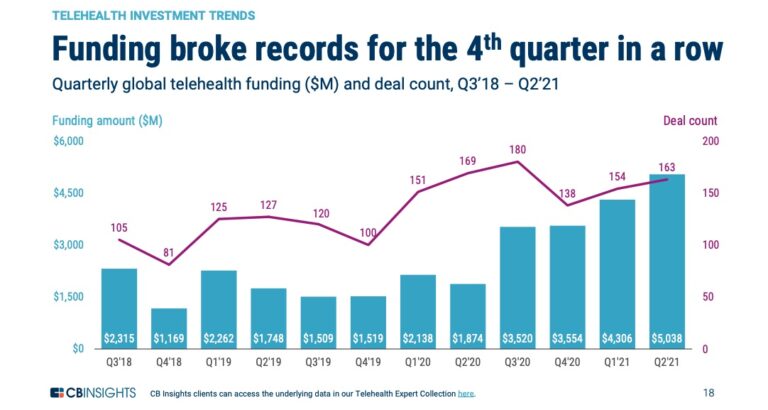 TELEHEALTH INVESTMENT TRENDS

Funding broke records for the 4$^{th}$ quarter in a row

Quarterly global telehealth funding ($M) and deal count, Q3'18 – Q2'21

Funding amount ($M)

Deal count

$6,000
$4,500
$3,000
$1,500
$0

200
150
100
50
0

105
81
125
127
120
100
151
169
180
138
154
163

$2,315
$1,169
$2,262
$1,748
$1,509
$1,519
$2,138
$1,874
$3,520
$3,554
$4,306
$5,038

Q3'18
Q4'18
Q1'19
Q2'19
Q3'19
Q4'19
Q1'20
Q2'20
Q3'20
Q4'20
Q1'21
Q2'21

CBINSIGHTS CB Insights clients can access the underlying data in our Telehealth Expert Collection here.

18